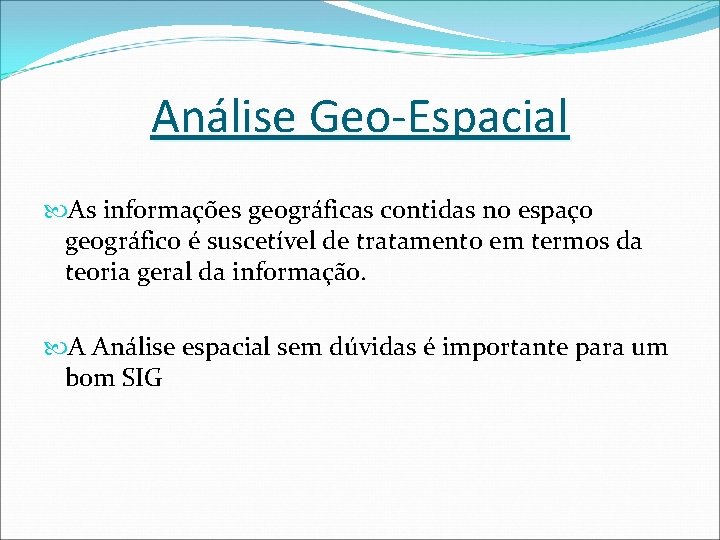 Análise Geo-Espacial

As informações geográficas contidas no espaço geográfico é suscetível de tratamento em termos da teoria geral da informação.

A Análise espacial sem dúvidas é importante para um bom SIG